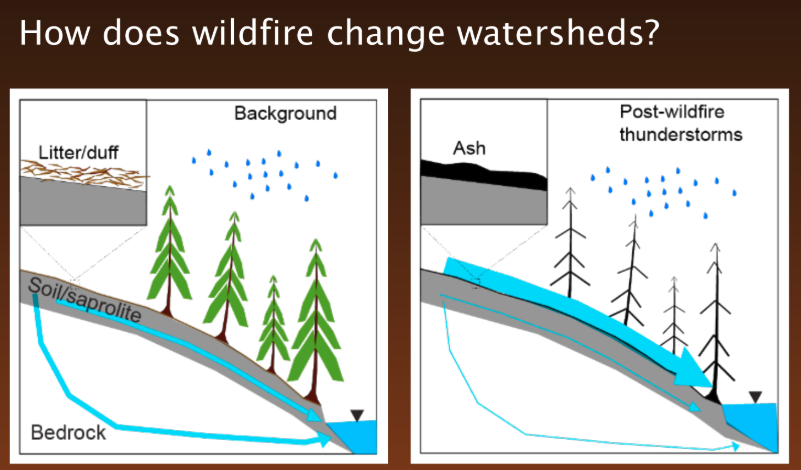 How does wildfire change watersheds?

Litter/duff

Background

Soil/saprolite

Bedrock

Ash

Post-wildfire thunderstorms